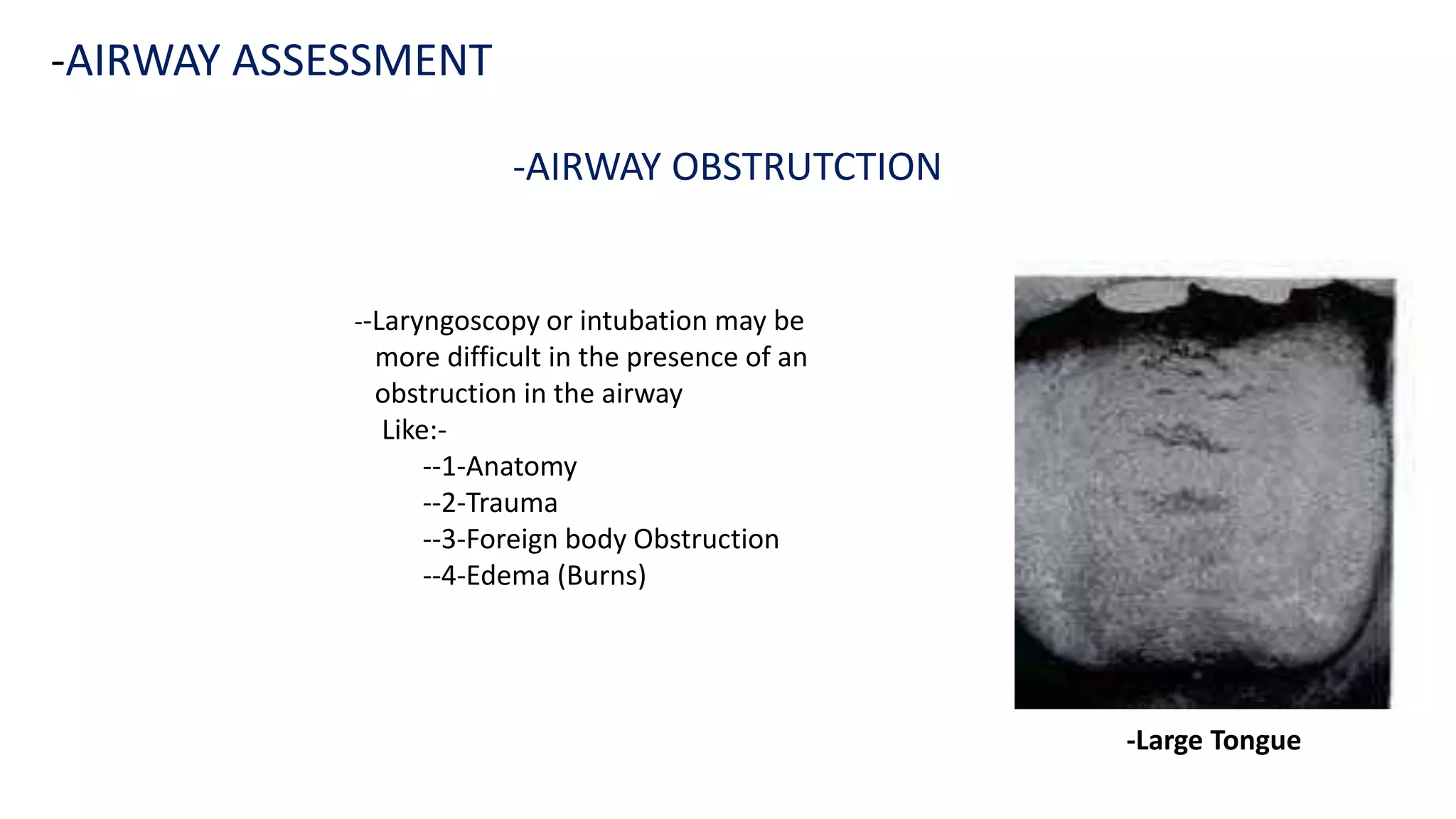 -AIRWAY ASSESSMENT

-AIRWAY OBSTRUTCTION

--Laryngoscopy or intubation may be more difficult in the presence of an obstruction in the airway
Like:-
--1-Anatomy
--2-Trauma
--3-Foreign body Obstruction
--4-Edema (Burns)

-Large Tongue